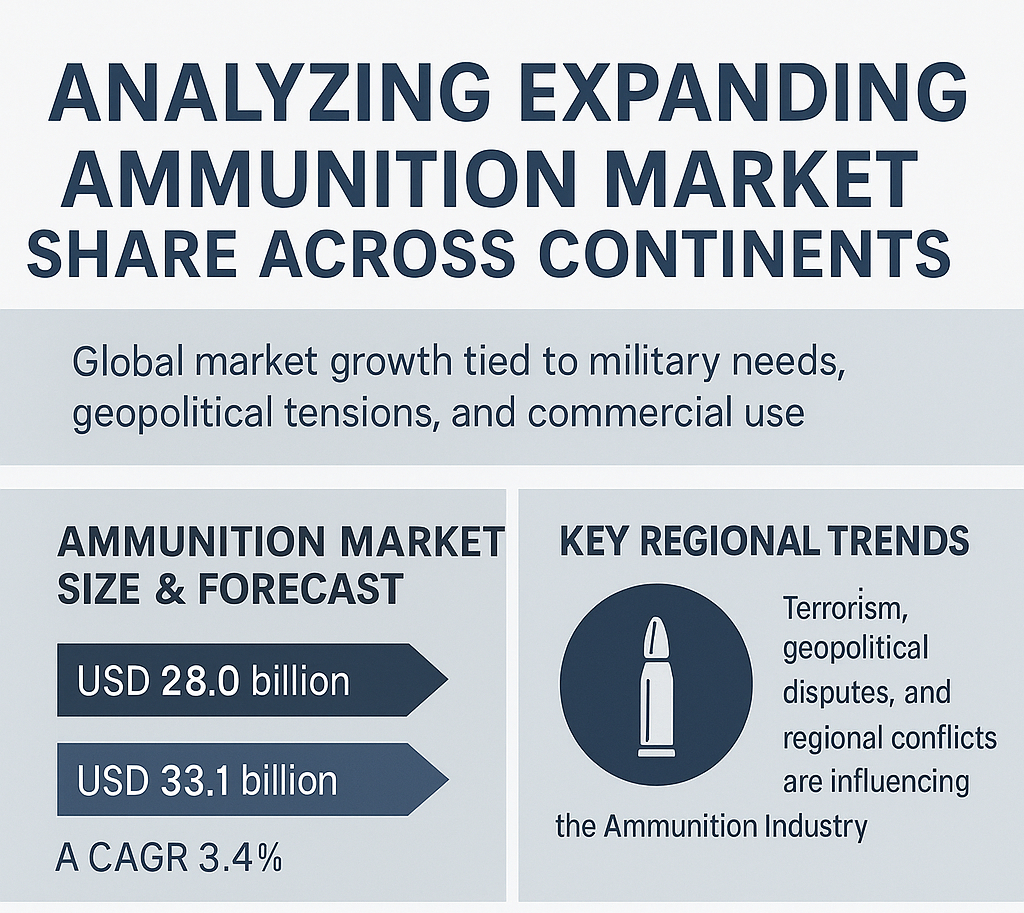 ANALYZING EXPANDING AMMUNITION MARKET SHARE ACROSS CONTINENTS

Global market growth tied to military needs, geopolitical tensions, and commercial use

AMMUNITION MARKET SIZE & FORECAST

USD 28.0 billion

USD 33.1 billion

A CAGR 3.4%

KEY REGIONAL TRENDS

Terrorism, geopolitical disputes, and regional conflicts are influencing the Ammunition Industry